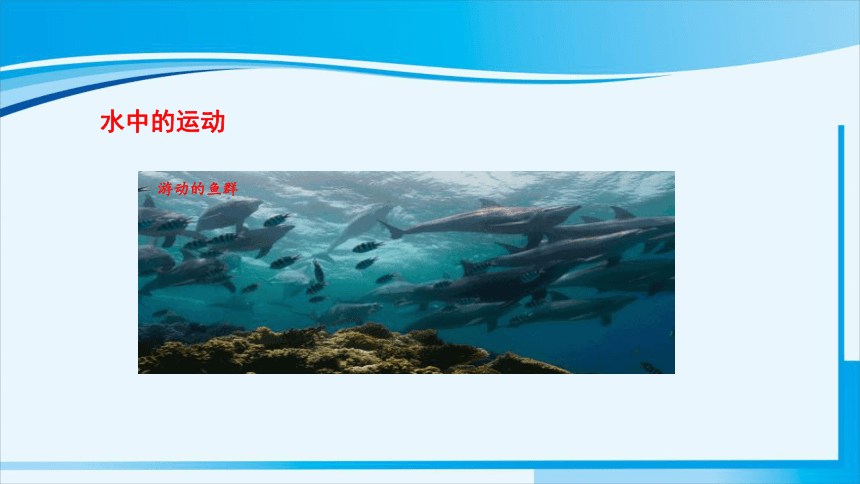 水中的运动

游动的鱼群